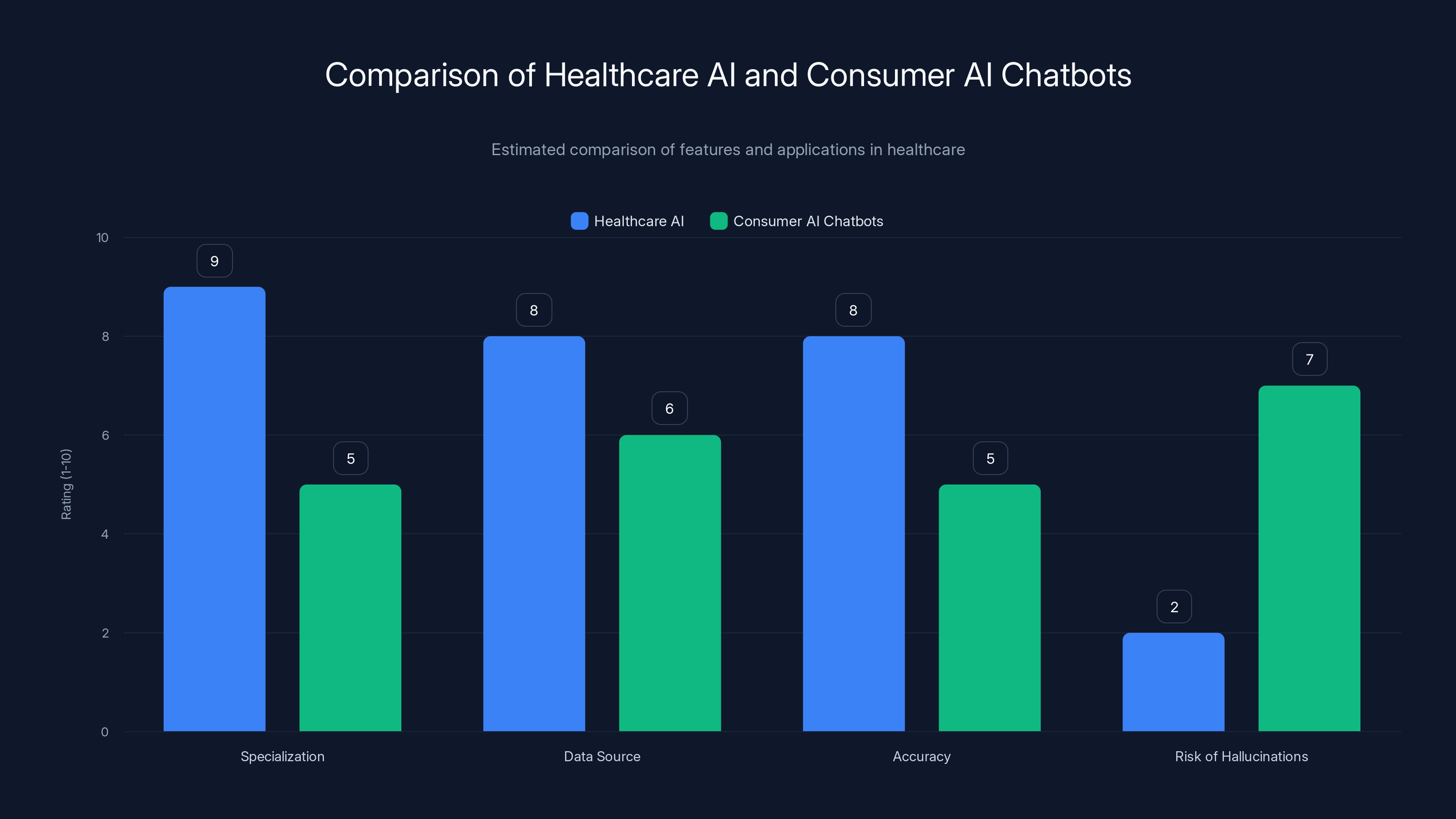 Comparison of Healthcare AI and Consumer AI Chatbots

Estimated comparison of features and applications in healthcare

Healthcare AI Consumer AI Chatbots

Rating (1-10)

10
8
6
4
2
0

9
5
8
6
8
5
2
7

Specialization
Data Source
Accuracy
Risk of Hallucinations